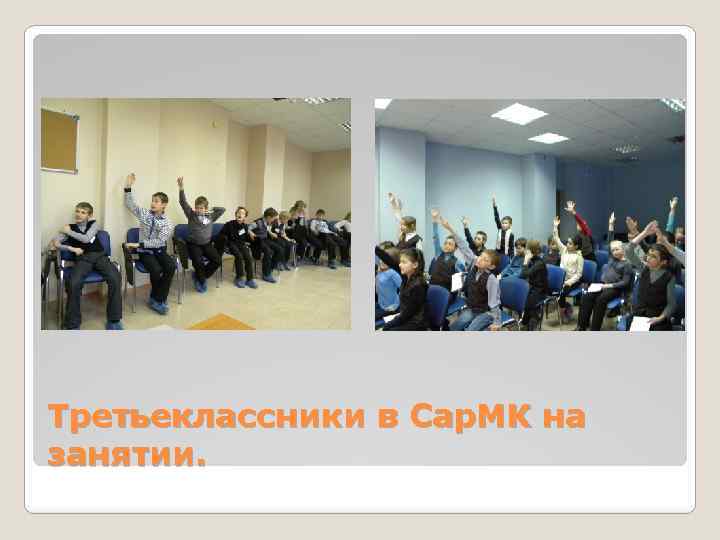 Третьеклассники в СарМК на занятии.